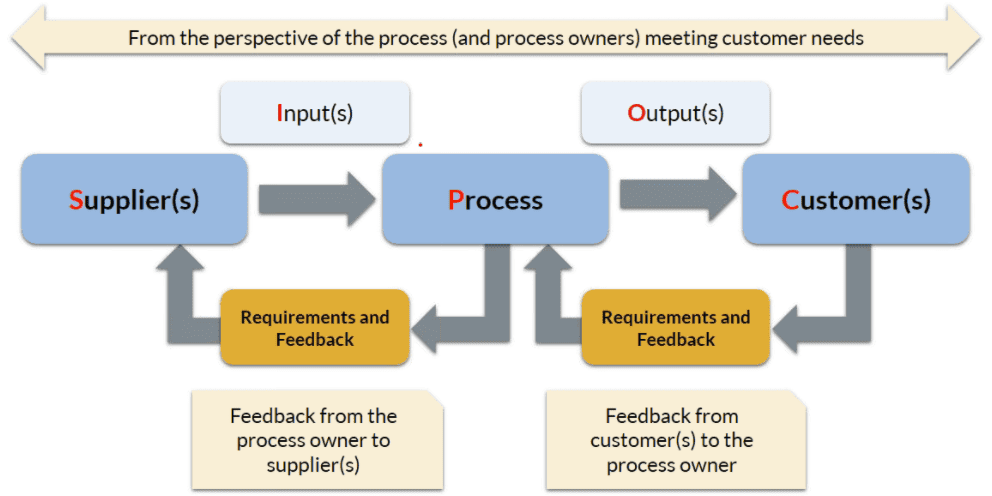 From the perspective of the process (and process owners) meeting customer needs

Input(s)

Output(s)

Supplier(s)

Process

Customer(s)

Requirements and Feedback

Requirements and Feedback

Feedback from the process owner to supplier(s)

Feedback from customer(s) to the process owner